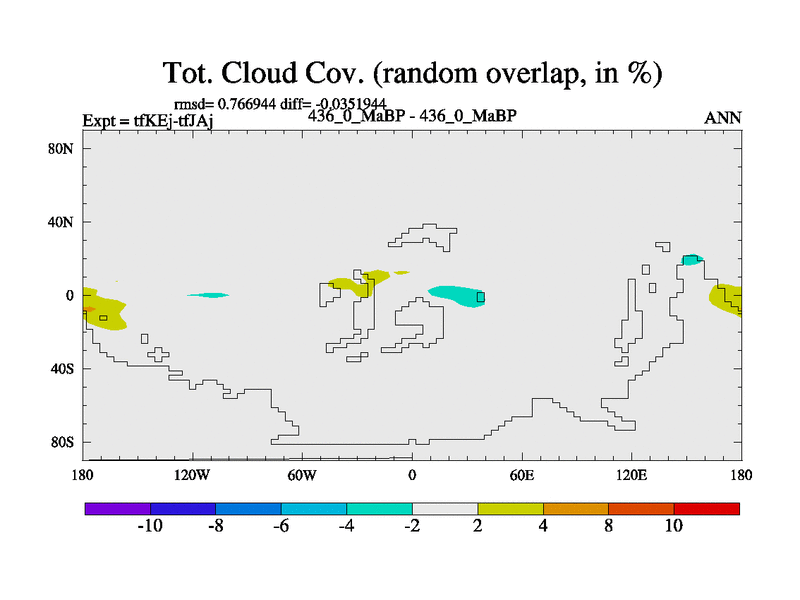 Tot. Cloud Cov. (random overlap, in %)

rmsd= 0.766944 diff= -0.0351944

Expt = tfKEj-tfJAj

436_0_MaBP - 436_0_MaBP

ANN

80N

40N

0

40S

80S

180

120W

60W

0

60E

120E

180

-10

-8

-6

-4

-2

2

4

8

10